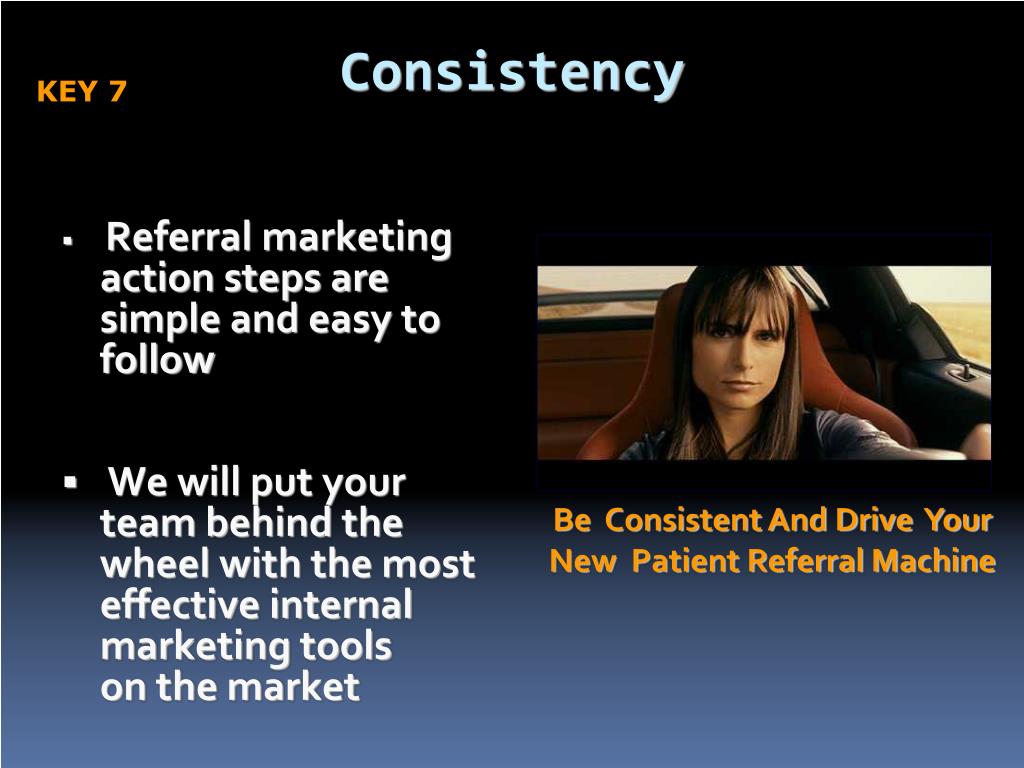 KEY 7

Consistency

▪ Referral marketing action steps are simple and easy to follow

▪ We will put your team behind the wheel with the most effective internal marketing tools on the market

Be Consistent And Drive Your New Patient Referral Machine